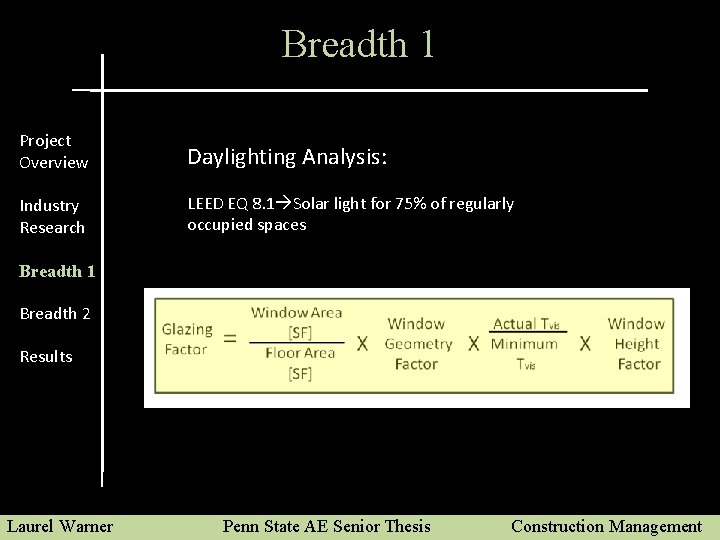 Breadth 1

Project Overview

Industry Research

Breadth 1

Breadth 2

Results

Daylighting Analysis:

LEED EQ 8.1→Solar light for 75% of regularly occupied spaces

$\text{Glazing Factor} = \frac{\text{Window Area [SF]}}{\text{Floor Area [SF]}} \times \text{Window Geometry Factor} \times \frac{\text{Actual } T_{vis}}{\text{Minimum } T_{vis}} \times \text{Window Height Factor}$

Laurel Warner

Penn State AE Senior Thesis

Construction Management